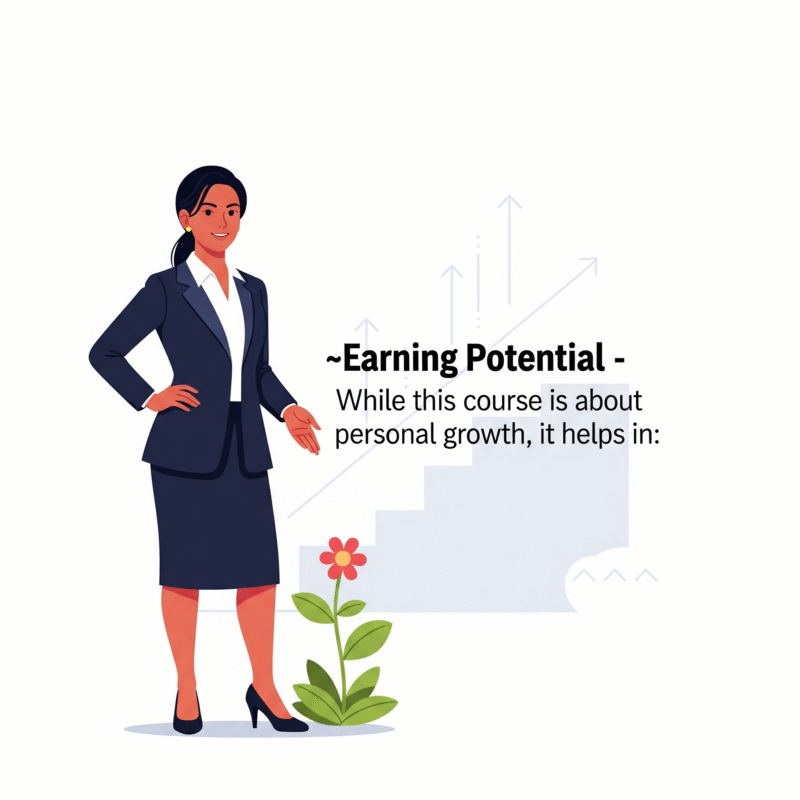 ~Earning Potential -
While this course is about personal growth, it helps in: